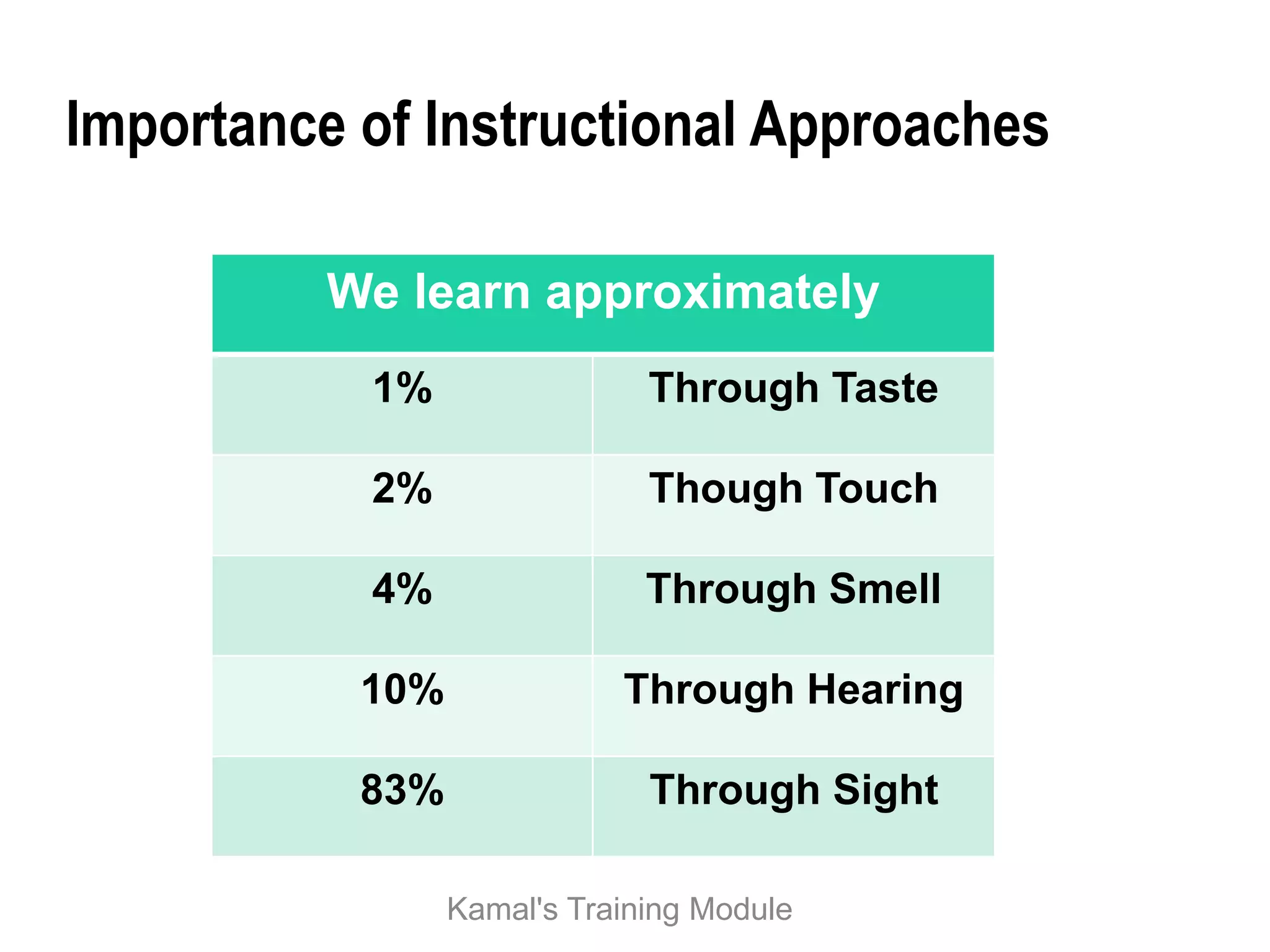 Importance of Instructional Approaches

| We learn approximately | |
|---|---|
| 1% | Through Taste |
| 2% | Though Touch |
| 4% | Through Smell |
| 10% | Through Hearing |
| 83% | Through Sight |

Kamal's Training Module